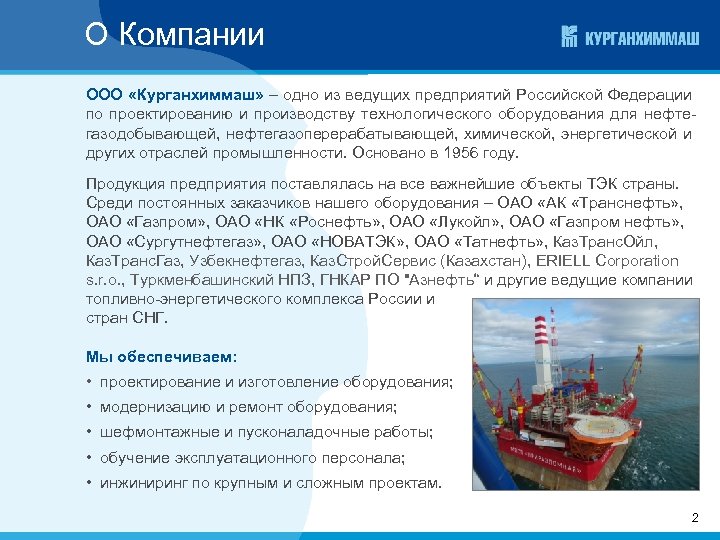 О Компании

КУРГАНХИММАШ

ООО «Курганхиммаш» – одно из ведущих предприятий Российской Федерации по проектированию и производству технологического оборудования для нефтегазодобывающей, нефтегазоперерабатывающей, химической, энергетической и других отраслей промышленности. Основано в 1956 году.

Продукция предприятия поставлялась на все важнейшие объекты ТЭК страны. Среди постоянных заказчиков нашего оборудования – ОАО «АК «Транснефть», ОАО «Газпром», ОАО «НК «Роснефть», ОАО «Лукойл», ОАО «Газпром нефть», ОАО «Сургутнефтегаз», ОАО «НОВАТЭК», ОАО «Татнефть», КазТрансОйл, КазТрансГаз, Узбекнефтегаз, КазСтройСервис (Казахстан), ERIELL Corporation s.r.o., Туркменбашинский НПЗ, ГНКАР ПО "Азнефть" и другие ведущие компании топливно-энергетического комплекса России и стран СНГ.

Мы обеспечиваем:
• проектирование и изготовление оборудования;
• модернизацию и ремонт оборудования;
• шефмонтажные и пусконаладочные работы;
• обучение эксплуатационного персонала;
• инжиниринг по крупным и сложным проектам.

2